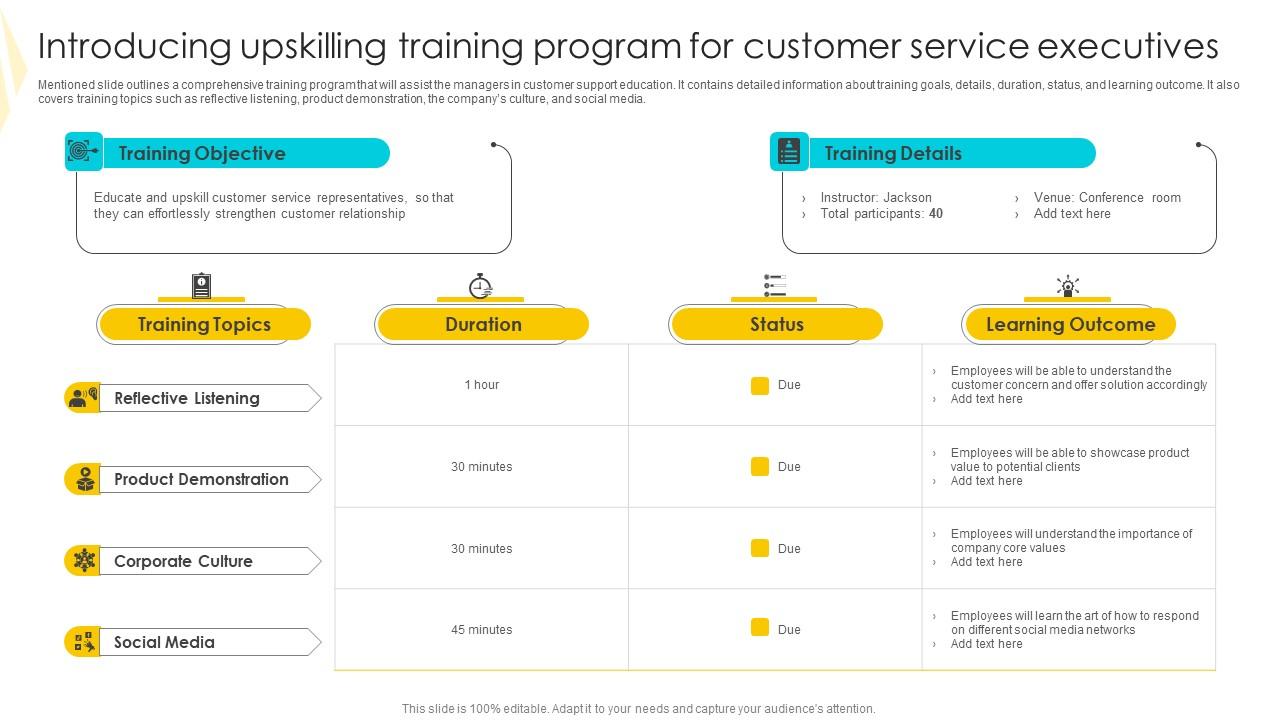 Introducing upskilling training program for customer service executives

Mentioned slide outlines a comprehensive training program that will assist the managers in customer support education. It contains detailed information about training goals, details, duration, status, and learning outcome. It also covers training topics such as reflective listening, product demonstration, the company's culture, and social media.

Training Objective

Educate and upskill customer service representatives, so that they can effortlessly strengthen customer relationship

Training Details

› Instructor: Jackson
› Total participants: 40
› Venue: Conference room
› Add text here

| Training Topics | Duration | Status | Learning Outcome |
|---|---|---|---|
| Reflective Listening | 1 hour | Due | › Employees will be able to understand the customer concern and offer solution accordingly › Add text here |
| Product Demonstration | 30 minutes | Due | › Employees will be able to showcase product value to potential clients › Add text here |
| Corporate Culture | 30 minutes | Due | › Employees will understand the importance of company core values › Add text here |
| Social Media | 45 minutes | Due | › Employees will learn the art of how to respond on different social media networks › Add text here |

This slide is 100% editable. Adapt it to your needs and capture your audience's attention.